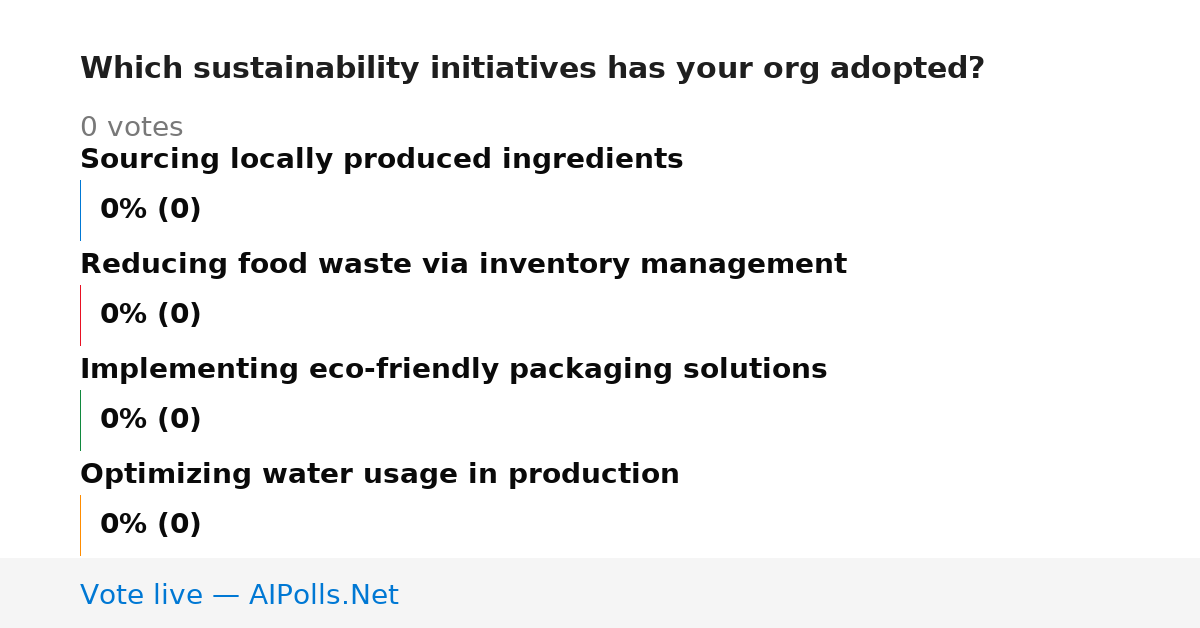 Which sustainability initiatives has your org adopted?

0 votes

Sourcing locally produced ingredients

0% (0)

Reducing food waste via inventory management

0% (0)

Implementing eco-friendly packaging solutions

0% (0)

Optimizing water usage in production

0% (0)

Vote live — AIPolls.Net